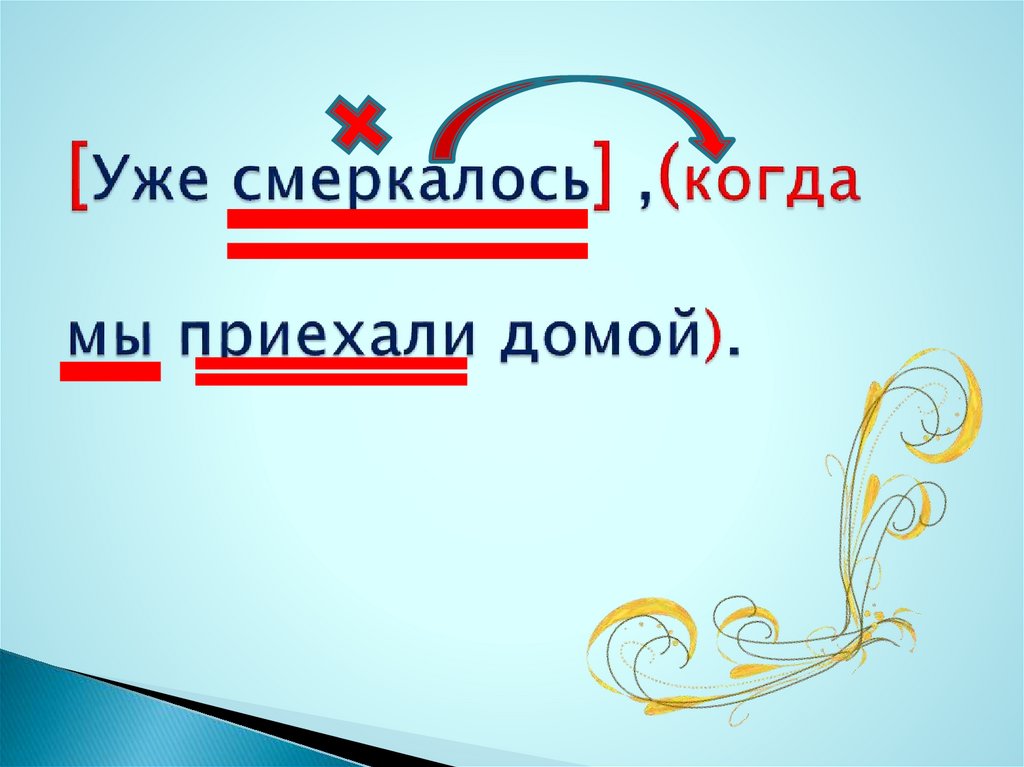 [Уже смеркалось] ,(когда

мы приехали домой).